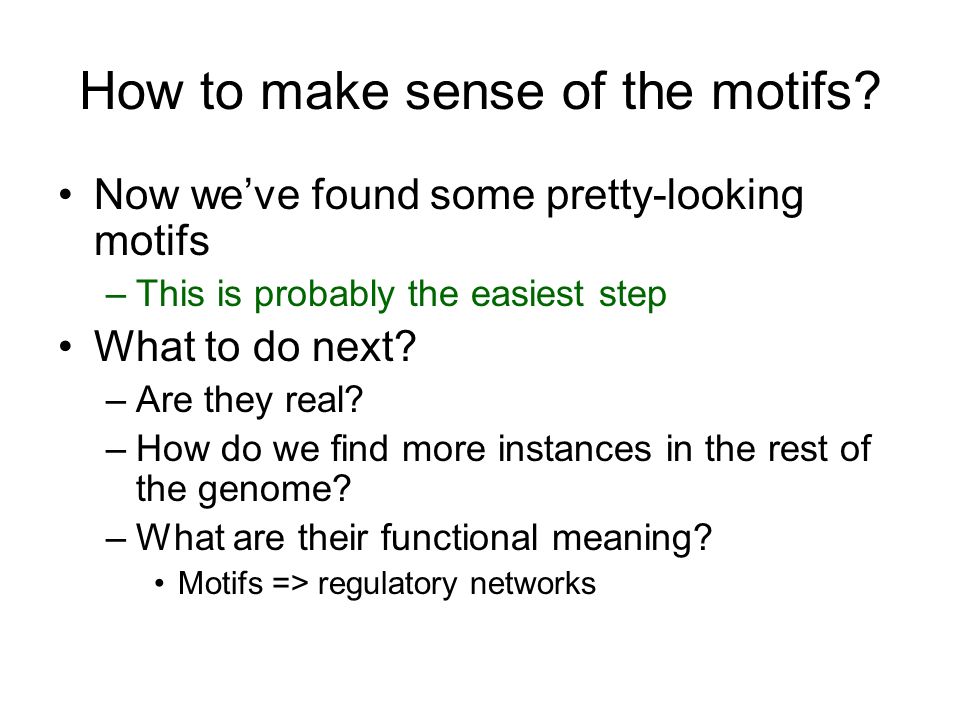 How to make sense of the motifs?

• Now we've found some pretty-looking motifs
– This is probably the easiest step
• What to do next?
– Are they real?
– How do we find more instances in the rest of the genome?
– What are their functional meaning?
• Motifs => regulatory networks